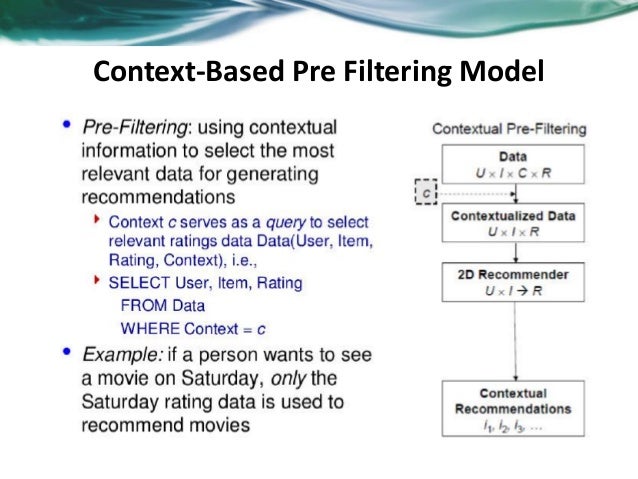 Context-Based Pre Filtering Model

• Pre-Filtering: using contextual information to select the most relevant data for generating recommendations

‣ Context c serves as a query to select relevant ratings data Data(User, Item, Rating, Context), i.e.,

‣ SELECT User, Item, Rating
FROM Data
WHERE Context = c

• Example: if a person wants to see a movie on Saturday, only the Saturday rating data is used to recommend movies

Contextual Pre-Filtering

Data
$U \times I \times C \times R$

c

Contextualized Data
$U \times I \times R$

2D Recommender
$U \times I \rightarrow R$

Contextual Recommendations
$i_1, i_2, i_3, \ldots$